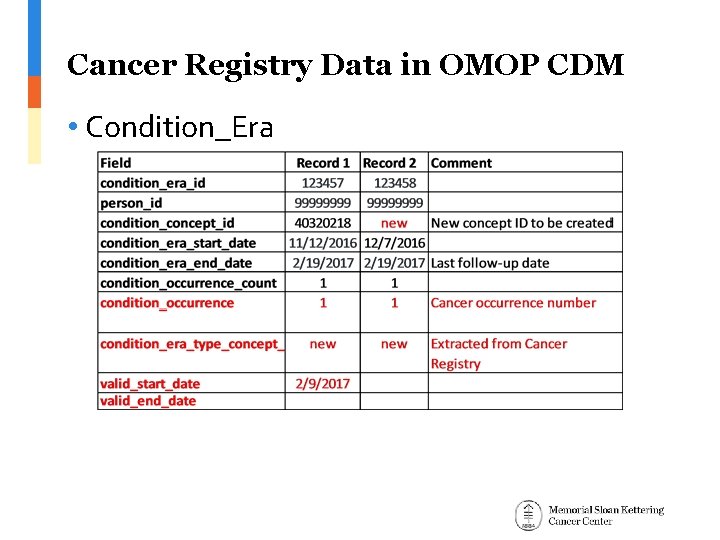 Cancer Registry Data in OMOP CDM

• Condition_Era

| Field | Record 1 | Record 2 | Comment |
|---|---|---|---|
| condition_era_id | 123457 | 123458 | |
| person_id | 99999999 | 99999999 | |
| condition_concept_id | 40320218 | new | New concept ID to be created |
| condition_era_start_date | 11/12/2016 | 12/7/2016 | |
| condition_era_end_date | 2/19/2017 | 2/19/2017 | Last follow-up date |
| condition_occurrence_count | 1 | 1 | |
| condition_occurrence | 1 | 1 | Cancer occurrence number |
| condition_era_type_concept_ | new | new | Extracted from Cancer Registry |
| valid_start_date | 2/9/2017 | | |
| valid_end_date | | | |

Memorial Sloan Kettering Cancer Center